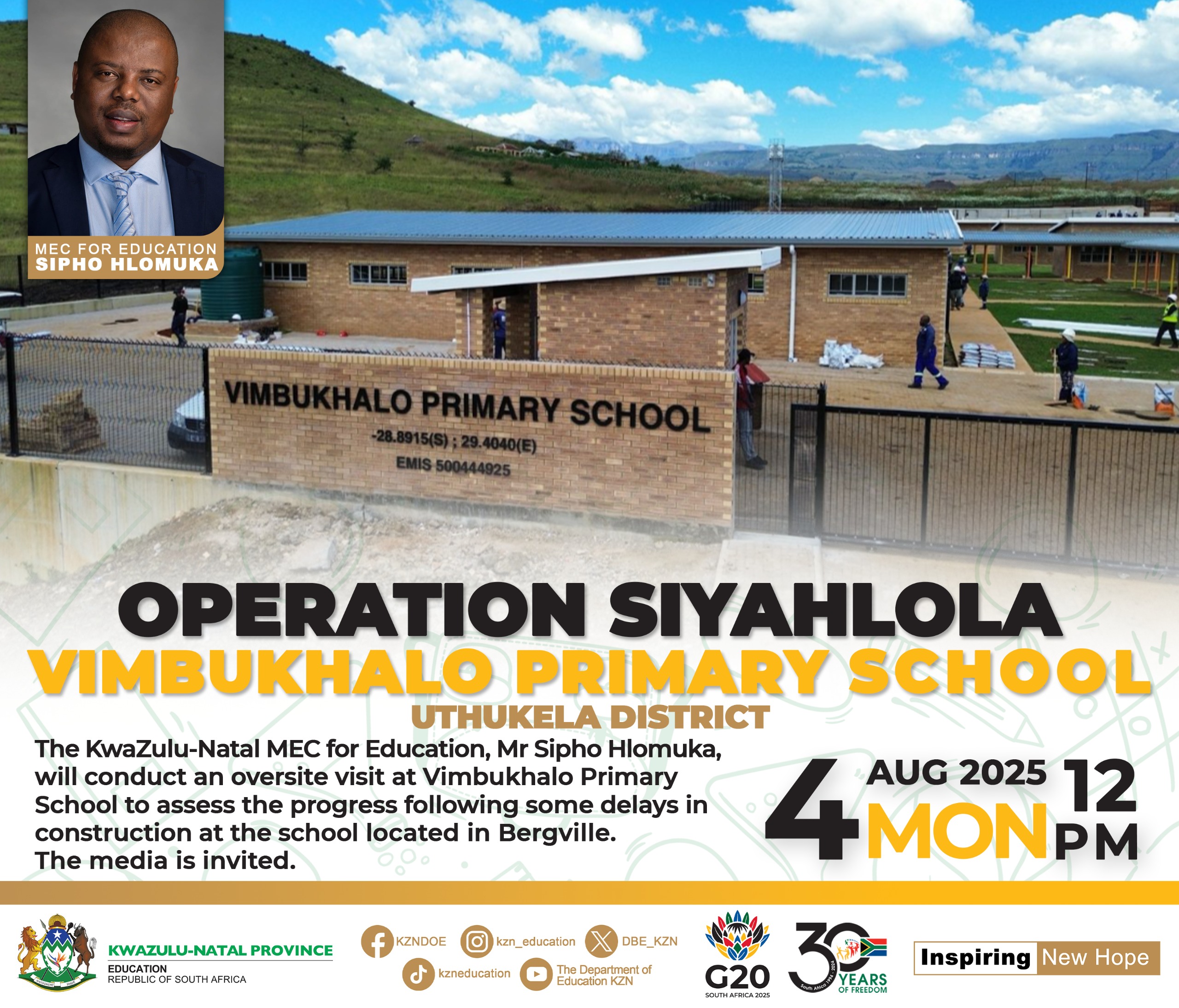 MEC FOR EDUCATION
SIPHO HLOMUKA

VIMBUKHALO PRIMARY SCHOOL
-28.8915(S) ; 29.4040(E)
EMIS 500444925

OPERATION SIYAHLOLA
VIMBUKHALO PRIMARY SCHOOL
UTHUKELA DISTRICT

The KwaZulu-Natal MEC for Education, Mr Sipho Hlomuka, will conduct an oversite visit at Vimbukhalo Primary School to assess the progress following some delays in construction at the school located in Bergville.
The media is invited.

4 AUG 2025 MON 12 PM

KWAZULU-NATAL PROVINCE
EDUCATION
REPUBLIC OF SOUTH AFRICA

KZNDOE kzn_education DBE_KZN
kzneducation The Department of Education KZN

G20 SOUTH AFRICA 2025

30 YEARS OF FREEDOM South Africa 1994 - 2024

Inspiring New Hope